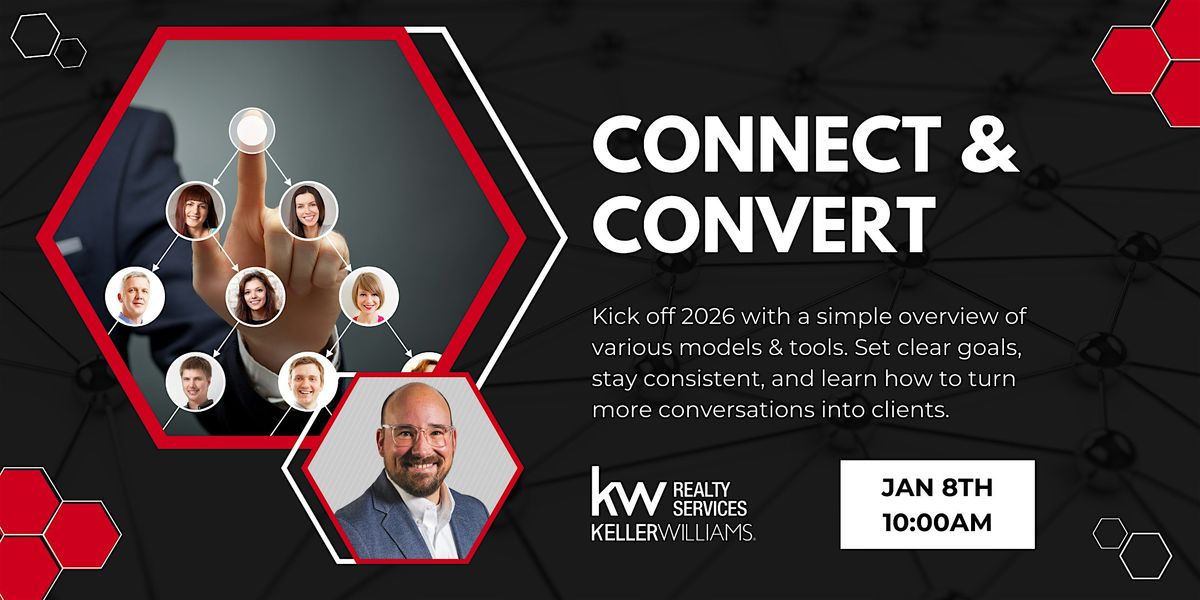 CONNECT & CONVERT

Kick off 2026 with a simple overview of various models & tools. Set clear goals, stay consistent, and learn how to turn more conversations into clients.

kw REALTY SERVICES
KELLERWILLIAMS.

JAN 8TH
10:00AM